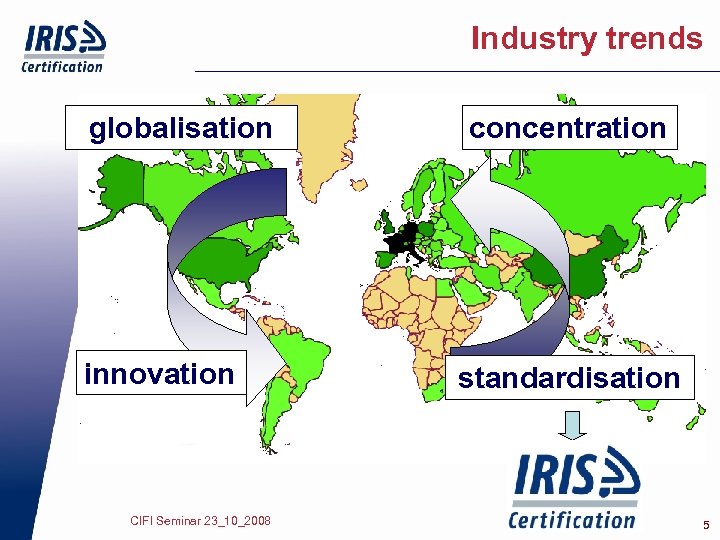 IRIS
Certification

Industry trends

globalisation

concentration

innovation

standardisation

IRIS
Certification

CIFI Seminar 23_10_2008

5